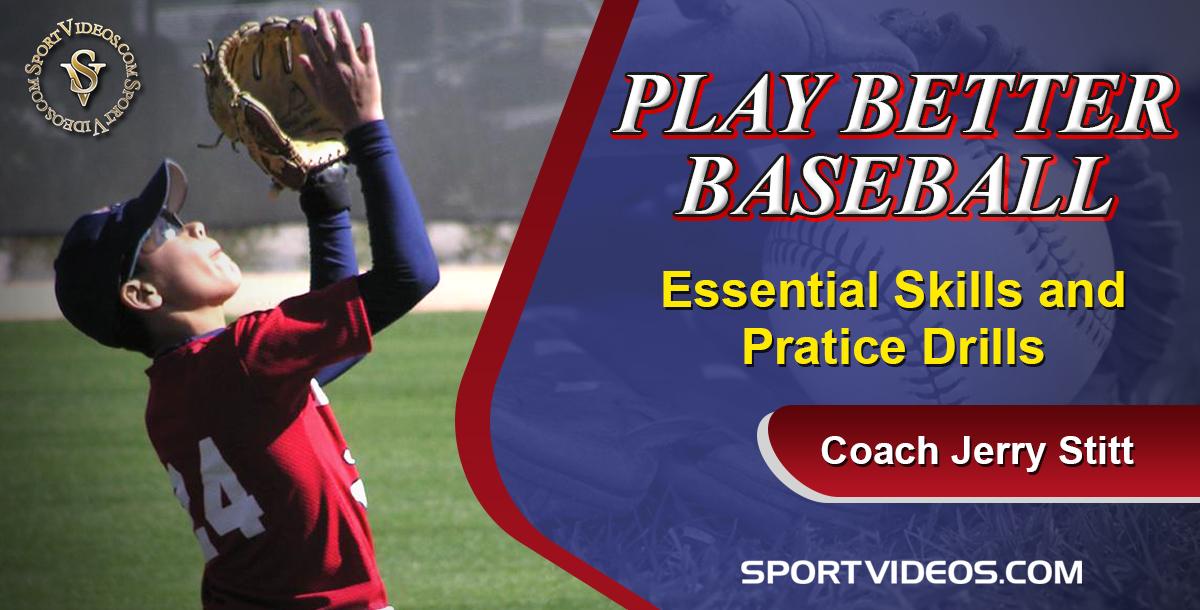 SPORTVIDEOS.COM SPORTVIDEOS.COM
SV

PLAY BETTER BASEBALL

Essential Skills and Pratice Drills

Coach Jerry Stitt

24

SPORTVIDEOS.COM